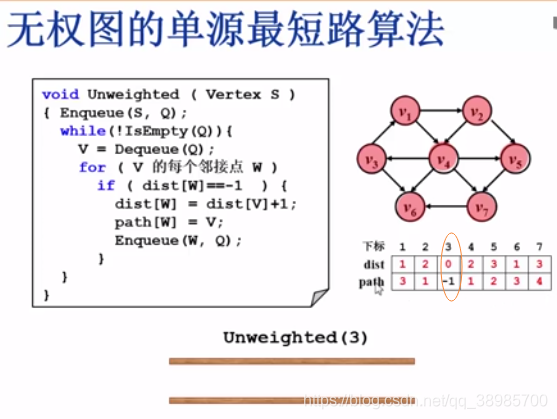 无权图的单源最短路算法

void Unweighted ( Vertex S )
{ Enqueue(S, Q);
while(!IsEmpty(Q)){
V = Dequeue(Q);
for ( V 的每个邻接点 W )
if ( dist[W]==-1 ) {
dist[W] = dist[V]+1;
path[W] = V;
Enqueue(W, Q);
}
}
}

$v_1$ $v_2$ $v_3$ $v_4$ $v_5$ $v_6$ $v_7$

| 下标 | 1 | 2 | 3 | 4 | 5 | 6 | 7 |
|---|---|---|---|---|---|---|---|
| dist | 1 | 2 | 0 | 2 | 3 | 1 | 3 |
| path | 3 | 1 | -1 | 1 | 2 | 3 | 4 |

Unweighted(3)

https://blog.csdn.net/qq_38985700